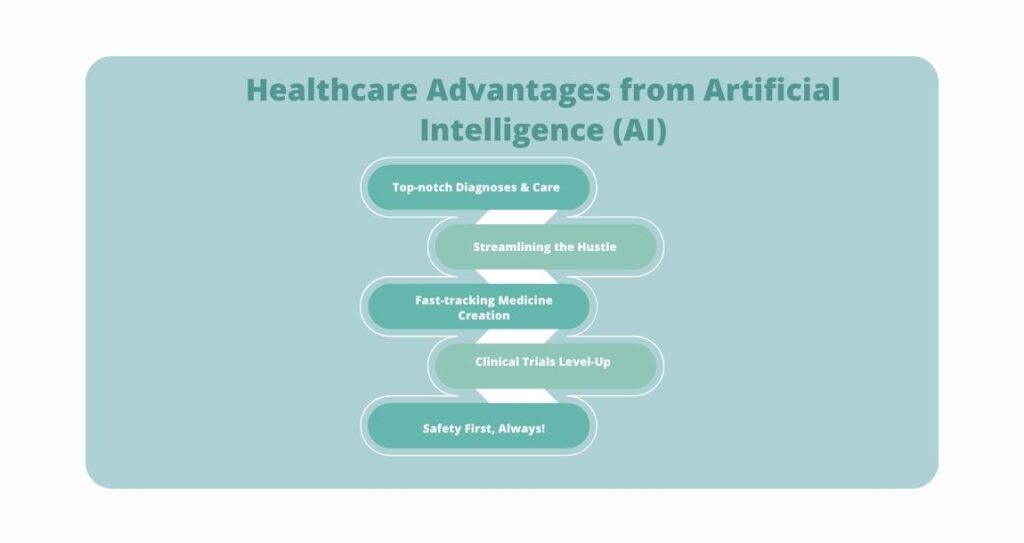 Healthcare Advantages from Artificial Intelligence (AI)

Top-notch Diagnoses & Care

Streamlining the Hustle

Fast-tracking Medicine Creation

Clinical Trials Level-Up

Safety First, Always!